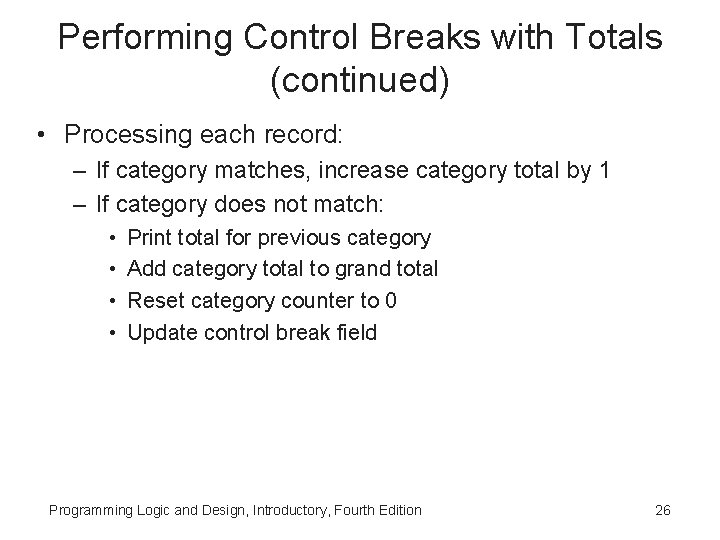 Performing Control Breaks with Totals (continued)

• Processing each record:
– If category matches, increase category total by 1
– If category does not match:
• Print total for previous category
• Add category total to grand total
• Reset category counter to 0
• Update control break field

Programming Logic and Design, Introductory, Fourth Edition

26